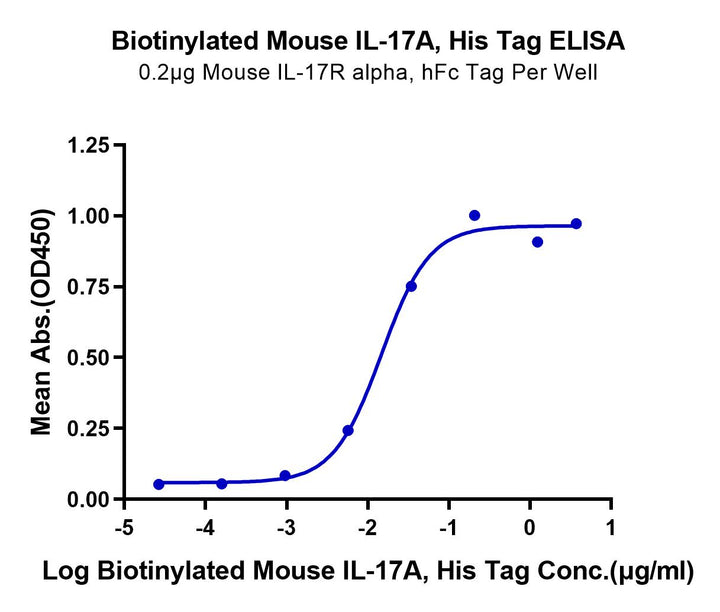 Biotinylated Mouse IL-17A, His Tag ELISA
0.2μg Mouse IL-17R alpha, hFc Tag Per Well

Mean Abs.(OD450)

1.25
1.00
0.75
0.50
0.25
0.00

-5
-4
-3
-2
-1
0
1

Log Biotinylated Mouse IL-17A, His Tag Conc.(μg/ml)